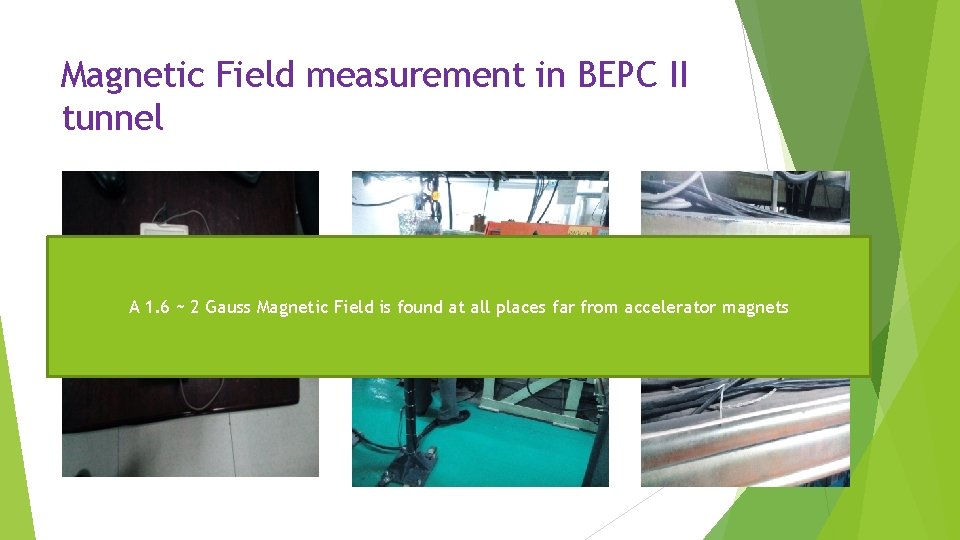 Magnetic Field measurement in BEPC II tunnel

A 1.6 ~ 2 Gauss Magnetic Field is found at all places far from accelerator magnets